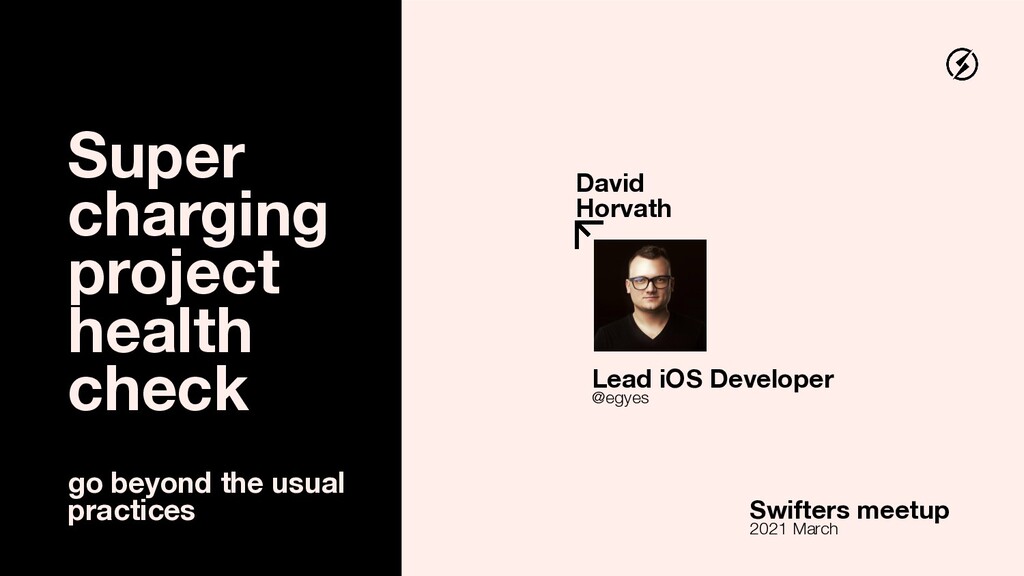 Super charging project health check

go beyond the usual practices

David Horvath

Lead iOS Developer
@egyes

Swifters meetup
2021 March